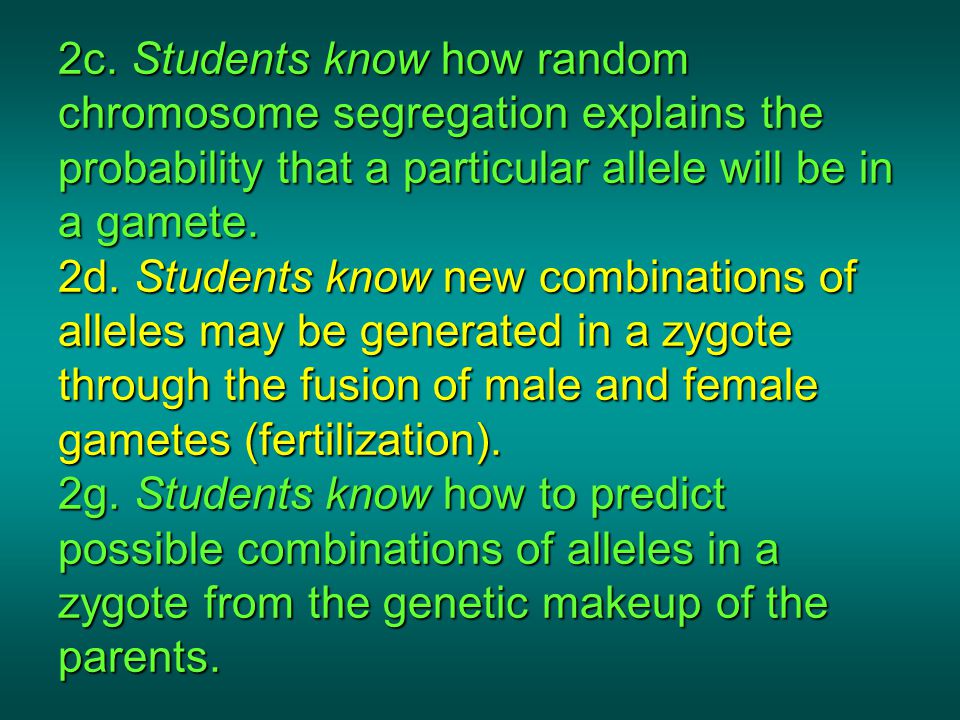 2c. Students know how random chromosome segregation explains the probability that a particular allele will be in a gamete.
2d. Students know new combinations of alleles may be generated in a zygote through the fusion of male and female gametes (fertilization).
2g. Students know how to predict possible combinations of alleles in a zygote from the genetic makeup of the parents.